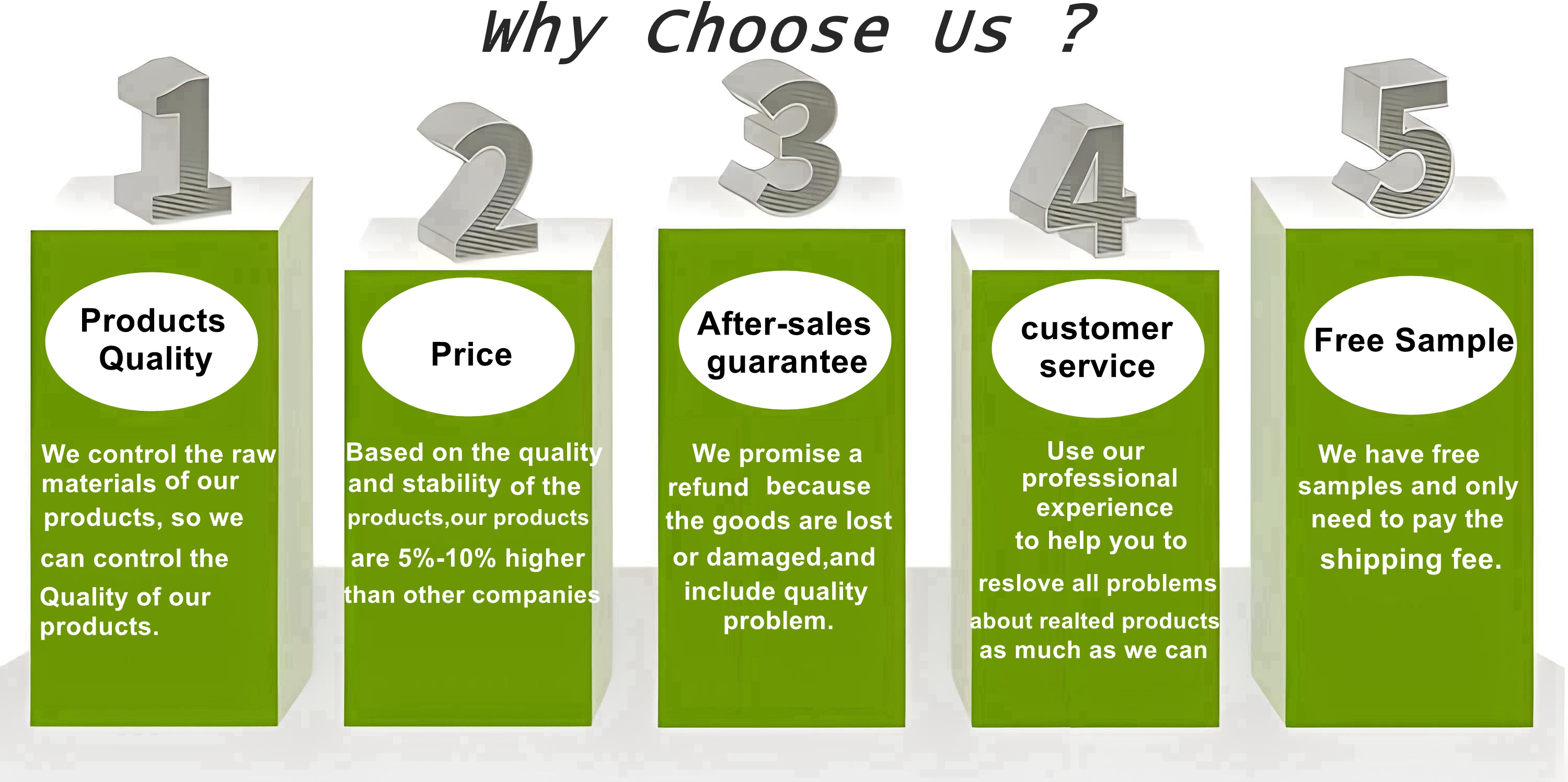 Why Choose Us ?

1

Products Quality

We control the raw materials of our products, so we can control the Quality of our products.

2

Price

Based on the quality and stability of the products,our products are 5%-10% higher than other companies

3

After-sales guarantee

We promise a refund because the goods are lost or damaged,and include quality problem.

4

customer service

Use our professional experience to help you to reslove all problems about realted products as much as we can

5

Free Sample

We have free samples and only need to pay the shipping fee.